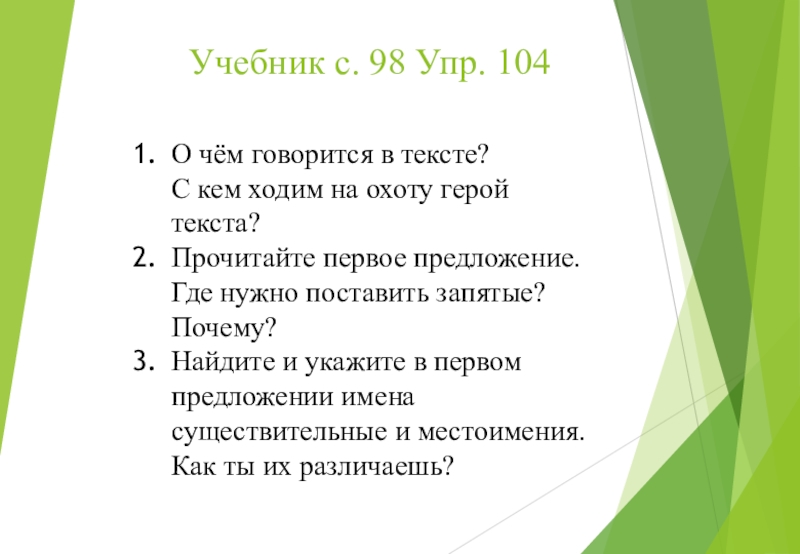 Учебник с. 98 Упр. 104

1. О чём говорится в тексте? С кем ходим на охоту герой текста?
2. Прочитайте первое предложение. Где нужно поставить запятые? Почему?
3. Найдите и укажите в первом предложении имена существительные и местоимения. Как ты их различаешь?